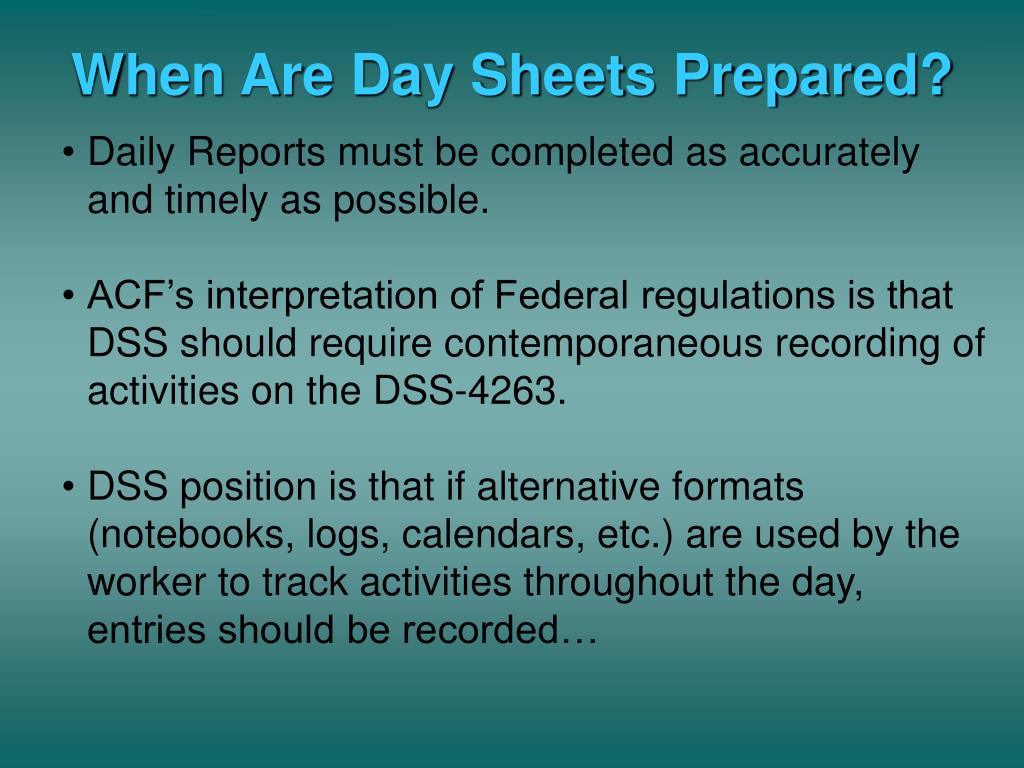 When Are Day Sheets Prepared?

• Daily Reports must be completed as accurately and timely as possible.

• ACF’s interpretation of Federal regulations is that DSS should require contemporaneous recording of activities on the DSS-4263.

• DSS position is that if alternative formats (notebooks, logs, calendars, etc.) are used by the worker to track activities throughout the day, entries should be recorded…